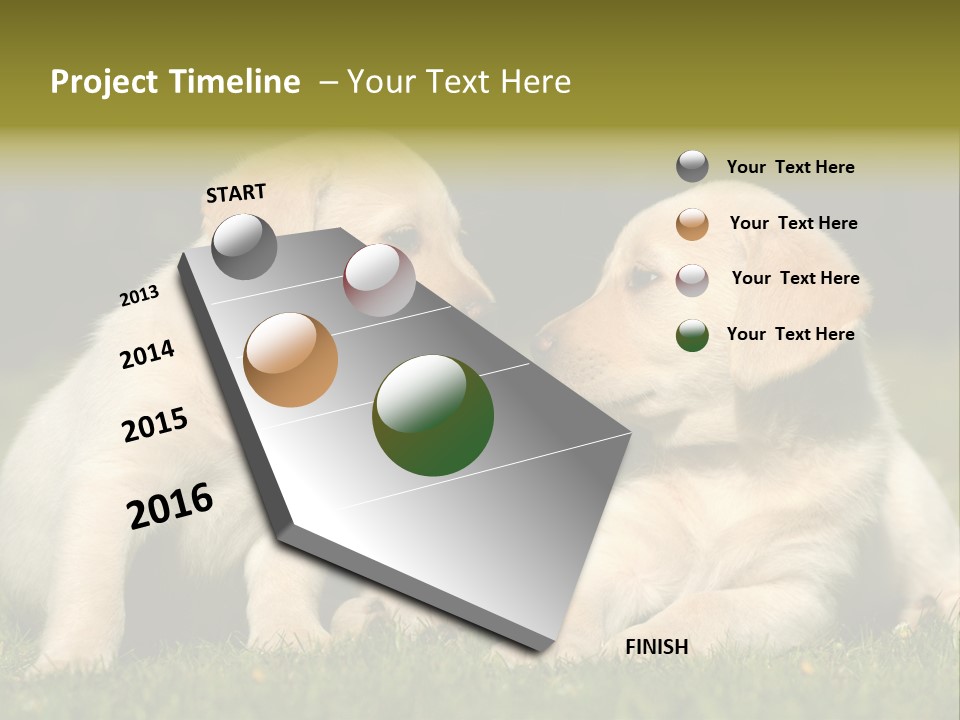 Project Timeline – Your Text Here

START

2013

2014

2015

2016

FINISH

Your Text Here

Your Text Here

Your Text Here

Your Text Here